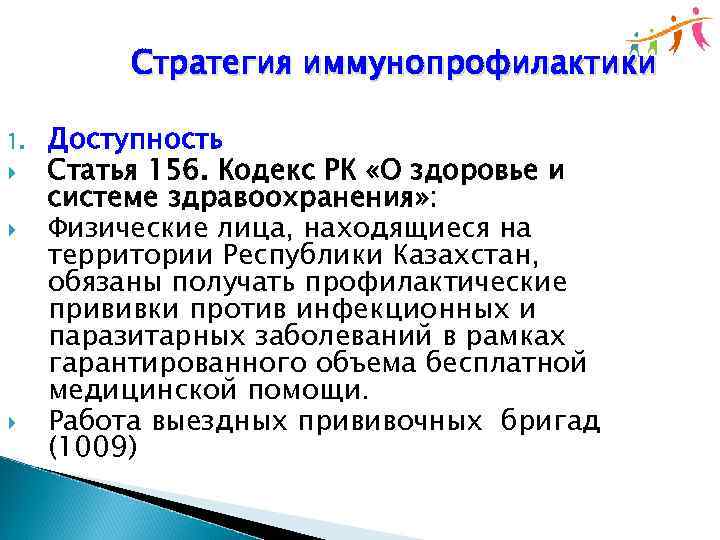 Стратегия иммунопрофилактики

1. Доступность

Статья 156. Кодекс РК «О здоровье и системе здравоохранения»:

Физические лица, находящиеся на территории Республики Казахстан, обязаны получать профилактические прививки против инфекционных и паразитарных заболеваний в рамках гарантированного объема бесплатной медицинской помощи.

Работа выездных прививочных бригад (1009)